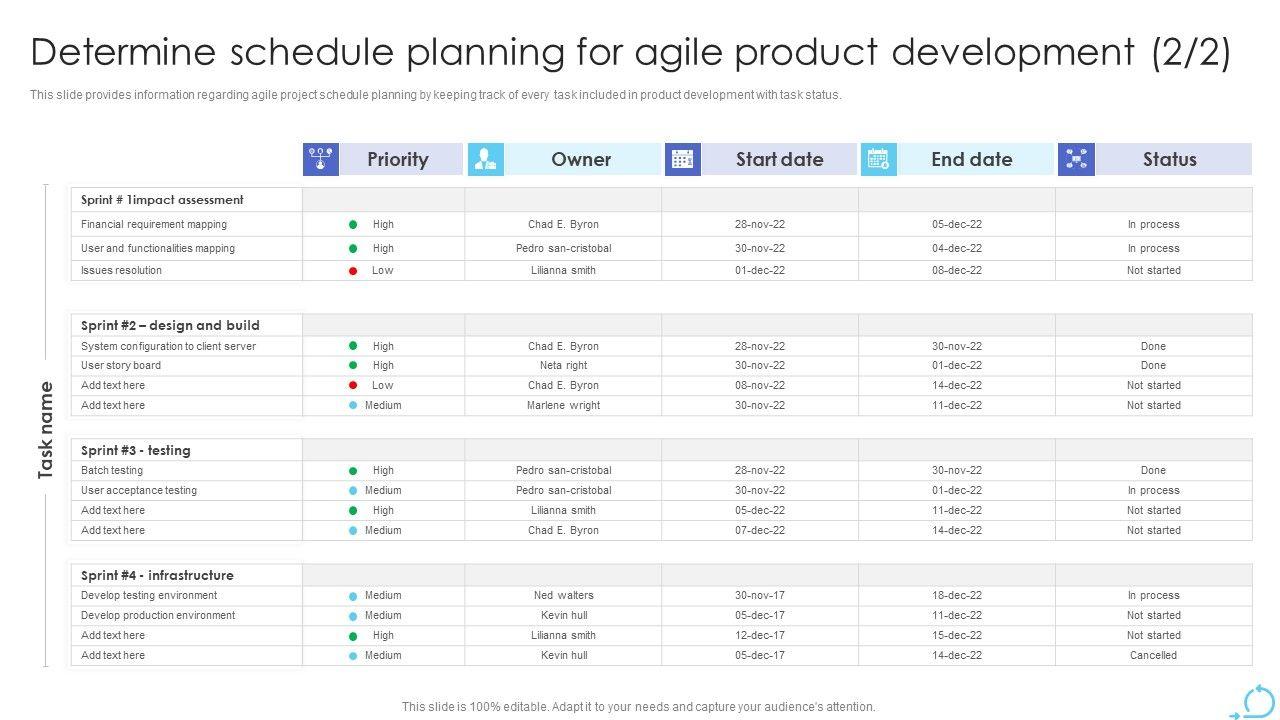 Determine schedule planning for agile product development (2/2)

This slide provides information regarding agile project schedule planning by keeping track of every task included in product development with task status.

Task name

| | Priority | Owner | Start date | End date | Status |
|---|---|---|---|---|---|
| Sprint # 1impact assessment | | | | | |
| Financial requirement mapping | High | Chad E. Byron | 28-nov-22 | 05-dec-22 | In process |
| User and functionalities mapping | High | Pedro san-cristobal | 30-nov-22 | 04-dec-22 | In process |
| Issues resolution | Low | Lilianna smith | 01-dec-22 | 08-dec-22 | Not started |
| Sprint #2 – design and build | | | | | |
| System configuration to client server | High | Chad E. Byron | 28-nov-22 | 30-nov-22 | Done |
| User story board | High | Neta right | 30-nov-22 | 01-dec-22 | Done |
| Add text here | Low | Chad E. Byron | 08-nov-22 | 14-dec-22 | Not started |
| Add text here | Medium | Marlene wright | 30-nov-22 | 11-dec-22 | Not started |
| Sprint #3 - testing | | | | | |
| Batch testing | High | Pedro san-cristobal | 28-nov-22 | 30-nov-22 | Done |
| User acceptance testing | Medium | Pedro san-cristobal | 30-nov-22 | 01-dec-22 | In process |
| Add text here | High | Lilianna smith | 05-dec-22 | 11-dec-22 | Not started |
| Add text here | Medium | Chad E. Byron | 07-dec-22 | 14-dec-22 | Not started |
| Sprint #4 - infrastructure | | | | | |
| Develop testing environment | Medium | Ned walters | 30-nov-17 | 18-dec-22 | In process |
| Develop production environment | Medium | Kevin hull | 05-dec-17 | 11-dec-22 | Not started |
| Add text here | High | Lilianna smith | 12-dec-17 | 15-dec-22 | Not started |
| Add text here | Medium | Kevin hull | 05-dec-17 | 14-dec-22 | Cancelled |

This slide is 100% editable. Adapt it to your needs and capture your audience's attention.